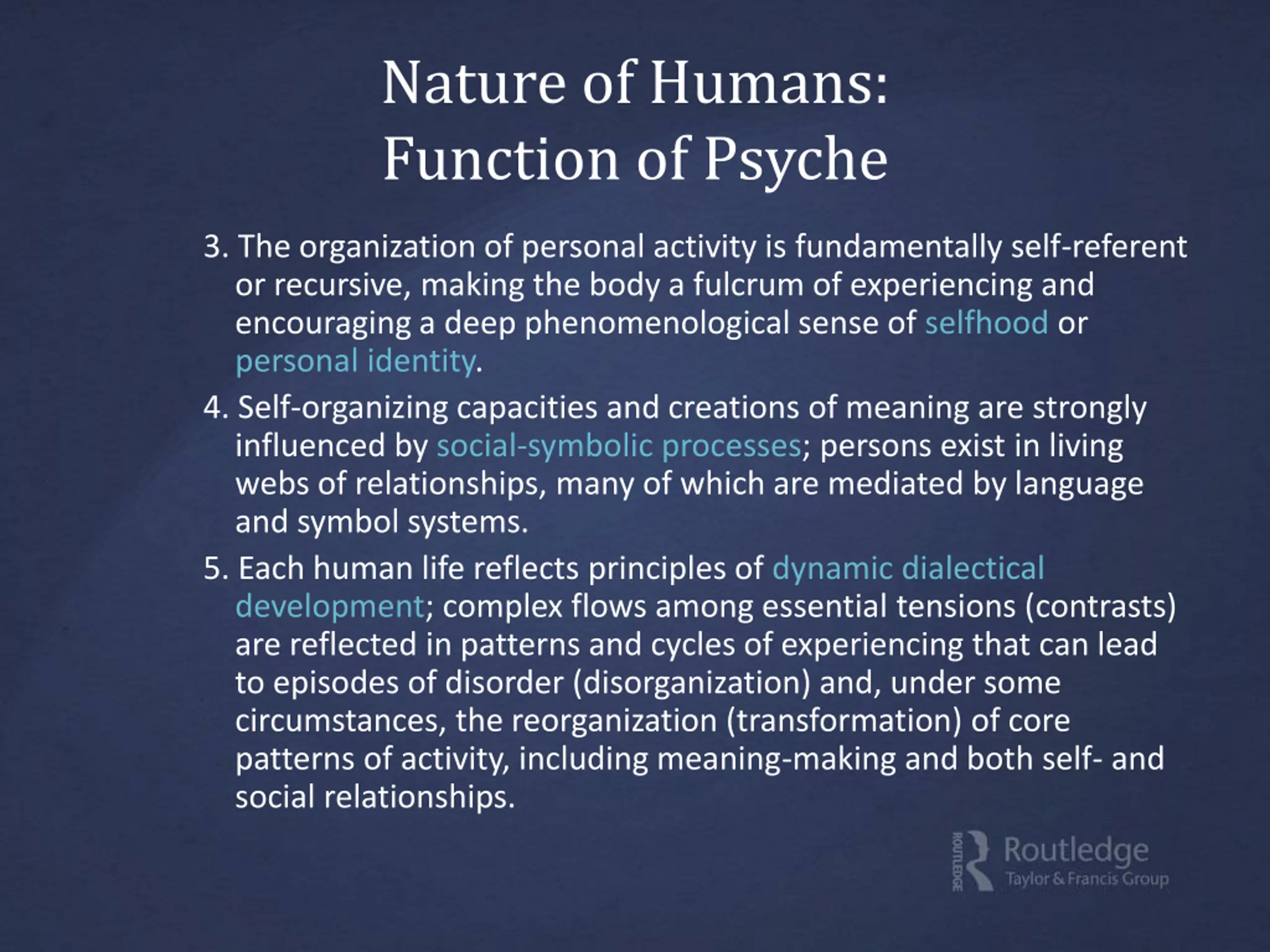 Nature of Humans:
Function of Psyche

3. The organization of personal activity is fundamentally self-referent or recursive, making the body a fulcrum of experiencing and encouraging a deep phenomenological sense of selfhood or personal identity.

4. Self-organizing capacities and creations of meaning are strongly influenced by social-symbolic processes; persons exist in living webs of relationships, many of which are mediated by language and symbol systems.

5. Each human life reflects principles of dynamic dialectical development; complex flows among essential tensions (contrasts) are reflected in patterns and cycles of experiencing that can lead to episodes of disorder (disorganization) and, under some circumstances, the reorganization (transformation) of core patterns of activity, including meaning-making and both self- and social relationships.

ROUTLEDGE Routledge Taylor & Francis Group